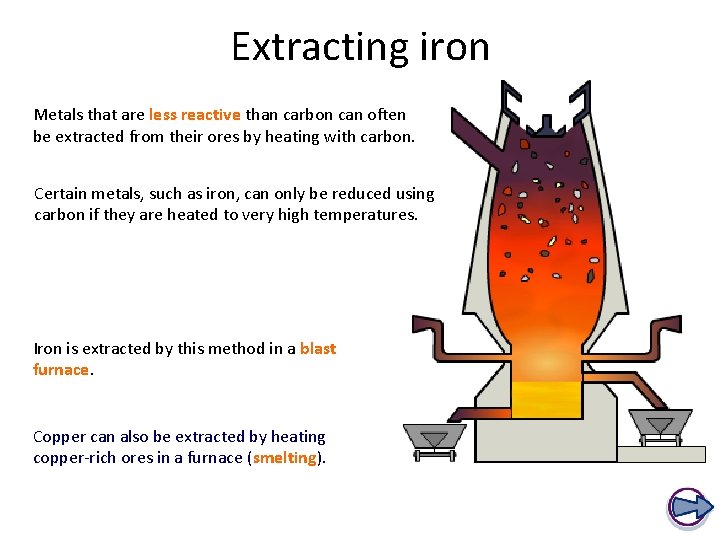 Extracting iron

Metals that are less reactive than carbon can often be extracted from their ores by heating with carbon.

Certain metals, such as iron, can only be reduced using carbon if they are heated to very high temperatures.

Iron is extracted by this method in a blast furnace.

Copper can also be extracted by heating copper-rich ores in a furnace (smelting).